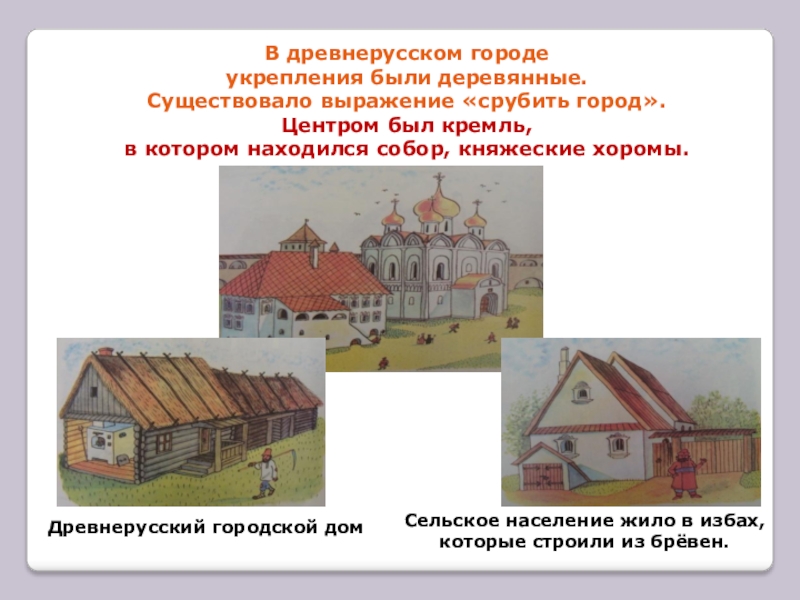 В древнерусском городе укрепления были деревянные. Существовало выражение «срубить город».

Центром был кремль, в котором находился собор, княжеские хоромы.

Древнерусский городской дом

Сельское население жило в избах, которые строили из брёвен.